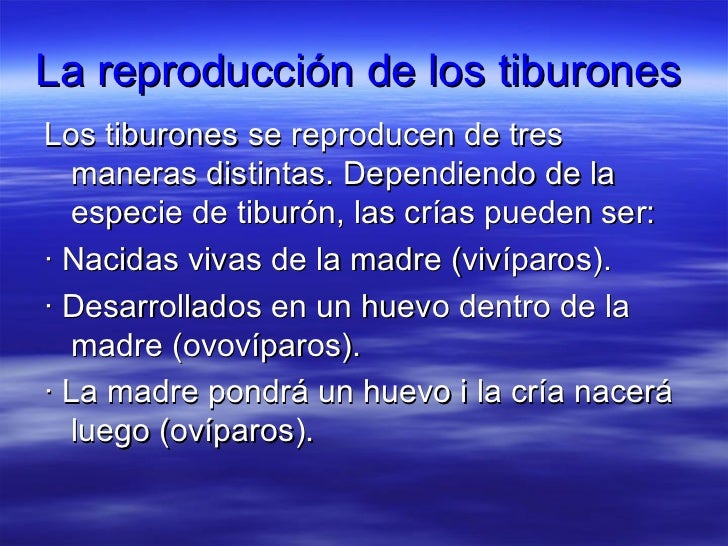 La reproducción de los tiburones

Los tiburones se reproducen de tres maneras distintas. Dependiendo de la especie de tiburón, las crías pueden ser:

· Nacidas vivas de la madre (vivíparos).

· Desarrollados en un huevo dentro de la madre (ovovíparos).

· La madre pondrá un huevo i la cría nacerá luego (ovíparos).